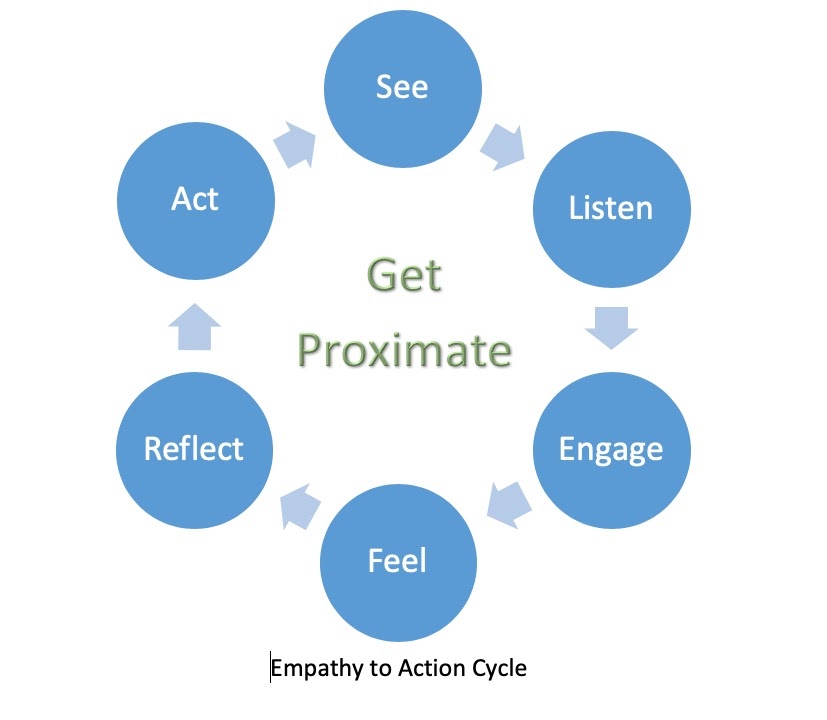 See

Listen

Engage

Feel

Reflect

Act

Get Proximate

Empathy to Action Cycle